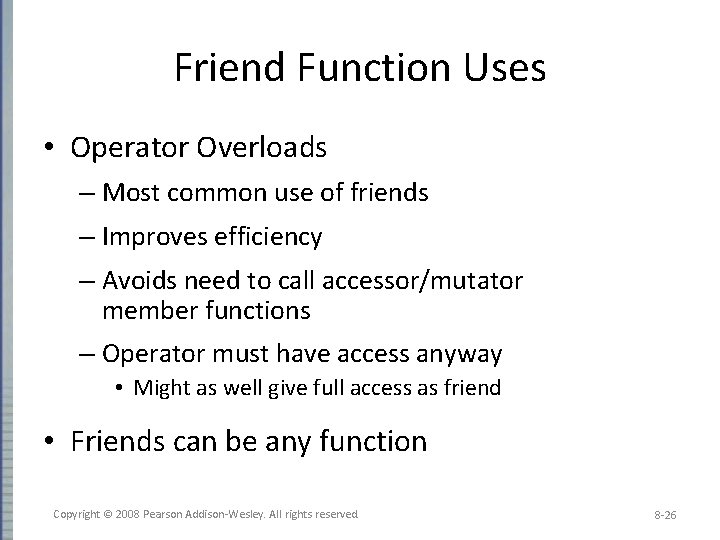 Friend Function Uses

• Operator Overloads
– Most common use of friends
– Improves efficiency
– Avoids need to call accessor/mutator member functions
– Operator must have access anyway
• Might as well give full access as friend

• Friends can be any function

Copyright © 2008 Pearson Addison-Wesley. All rights reserved

8-26